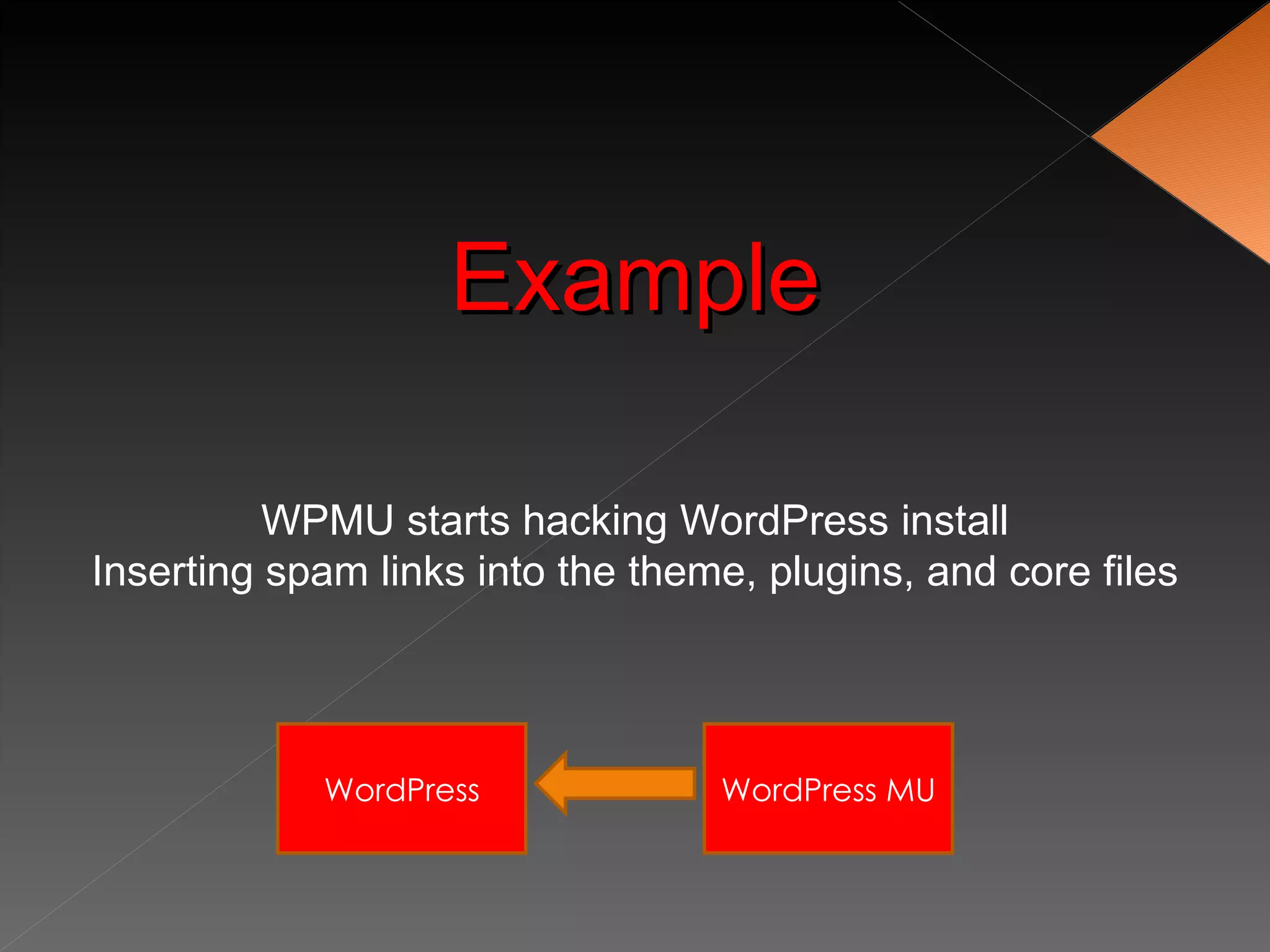 Example

WPMU starts hacking WordPress install
Inserting spam links into the theme, plugins, and core files

WordPress

WordPress MU